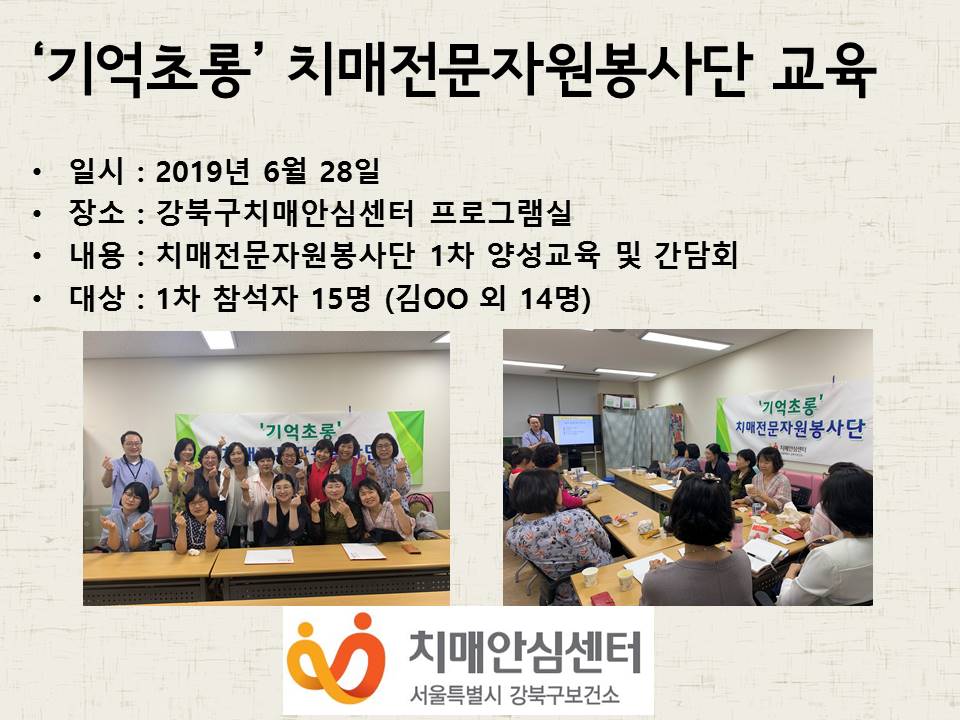 ‘기억초롱’ 치매전문자원봉사단 교육

• 일시 : 2019년 6월 28일
• 장소 : 강북구치매안심센터 프로그램실
• 내용 : 치매전문자원봉사단 1차 양성교육 및 간담회
• 대상 : 1차 참석자 15명 (김OO 외 14명)

'기억초롱'

'기억초롱'
치매전문자원봉사단

치매안심센터
서울특별시 강북구보건소